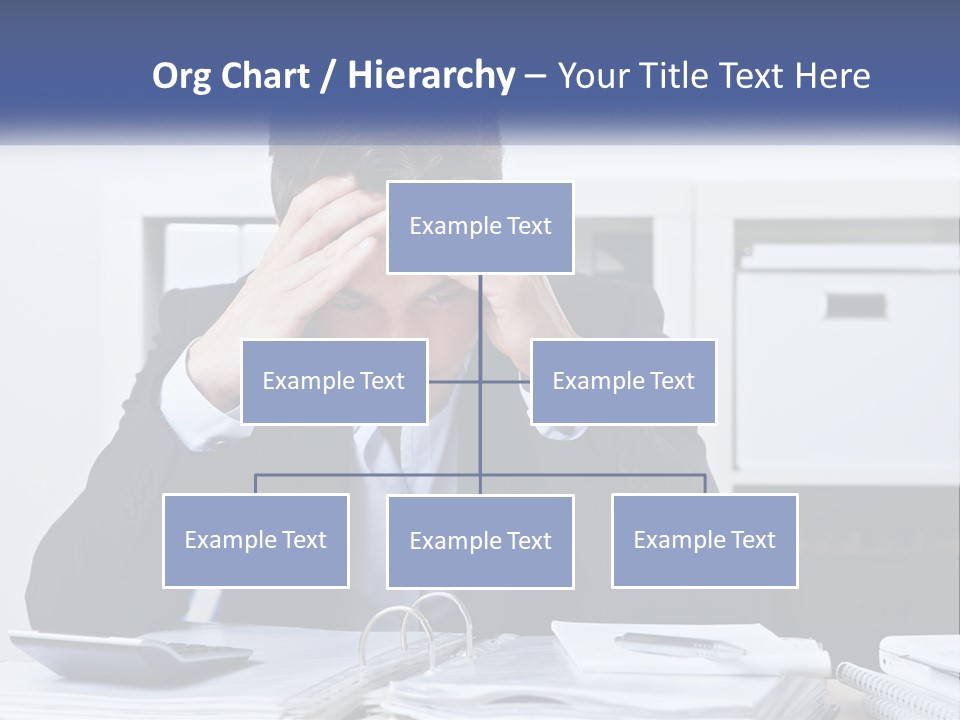 Org Chart / Hierarchy – Your Title Text Here

Example Text

Example Text

Example Text

Example Text

Example Text

Example Text